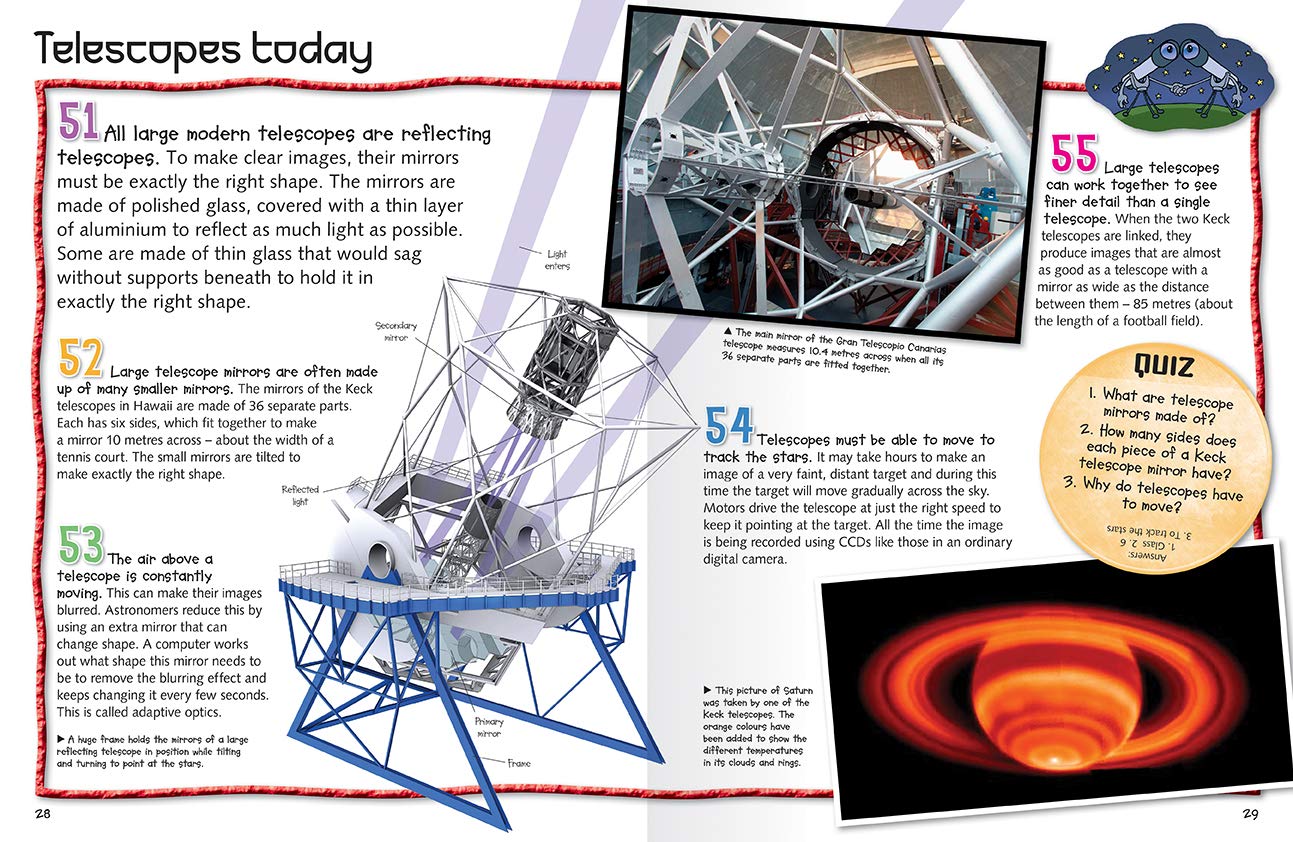 Telescopes today

51 All large modern telescopes are reflecting telescopes. To make clear images, their mirrors must be exactly the right shape. The mirrors are made of polished glass, covered with a thin layer of aluminium to reflect as much light as possible. Some are made of thin glass that would sag without supports beneath to hold it in exactly the right shape.

52 Large telescope mirrors are often made up of many smaller mirrors. The mirrors of the Keck telescopes in Hawaii are made of 36 separate parts. Each has six sides, which fit together to make a mirror 10 metres across – about the width of a tennis court. The small mirrors are tilted to make exactly the right shape.

53 The air above a telescope is constantly moving. This can make their images blurred. Astronomers reduce this by using an extra mirror that can change shape. A computer works out what shape this mirror needs to be to remove the blurring effect and keeps changing it every few seconds. This is called adaptive optics.

▶ A huge frame holds the mirrors of a large reflecting telescope in position while tilting and turning to point at the stars.

Light enters

Secondary mirror

Reflected light

Primary mirror

Frame

▲ The main mirror of the Gran Telescopio Canarias telescope measures 10.4 metres across when all its 36 separate parts are fitted together.

54 Telescopes must be able to move to track the stars. It may take hours to make an image of a very faint, distant target and during this time the target will move gradually across the sky. Motors drive the telescope at just the right speed to keep it pointing at the target. All the time the image is being recorded using CCDs like those in an ordinary digital camera.

▶ This picture of Saturn was taken by one of the Keck telescopes. The orange colours have been added to show the different temperatures in its clouds and rings.

55 Large telescopes can work together to see finer detail than a single telescope. When the two Keck telescopes are linked, they produce images that are almost as good as a telescope with a mirror as wide as the distance between them – 85 metres (about the length of a football field).

QUIZ
1. What are telescope mirrors made of?
2. How many sides does each piece of a Keck telescope mirror have?
3. Why do telescopes have to move?

Answers:
1. Glass 2. 6
3. To track the stars

28

29